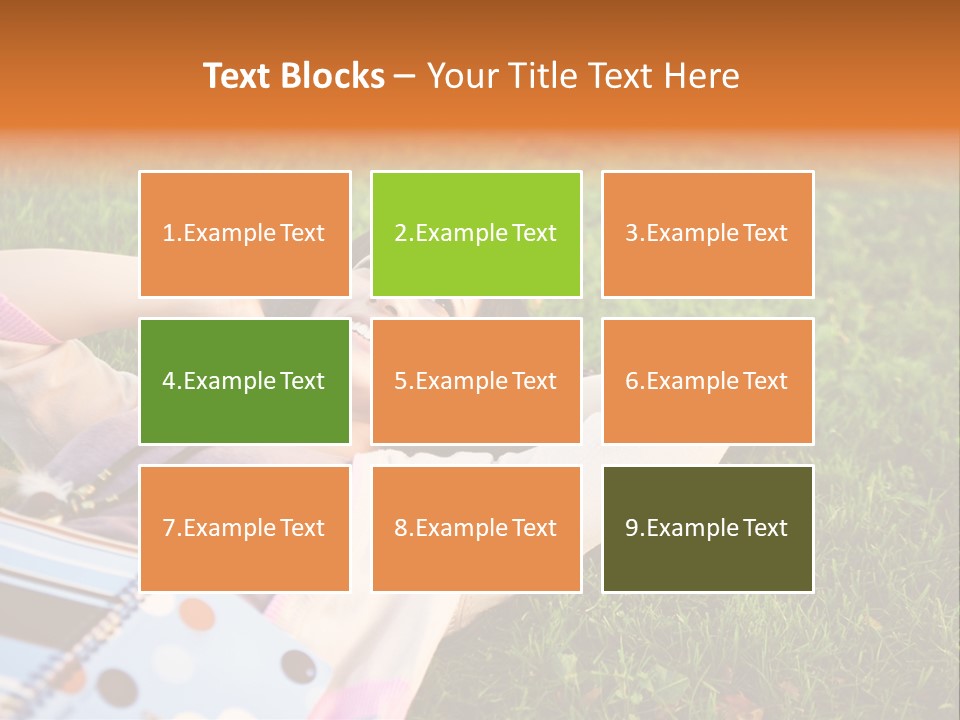 Text Blocks – Your Title Text Here

1.Example Text

2.Example Text

3.Example Text

4.Example Text

5.Example Text

6.Example Text

7.Example Text

8.Example Text

9.Example Text